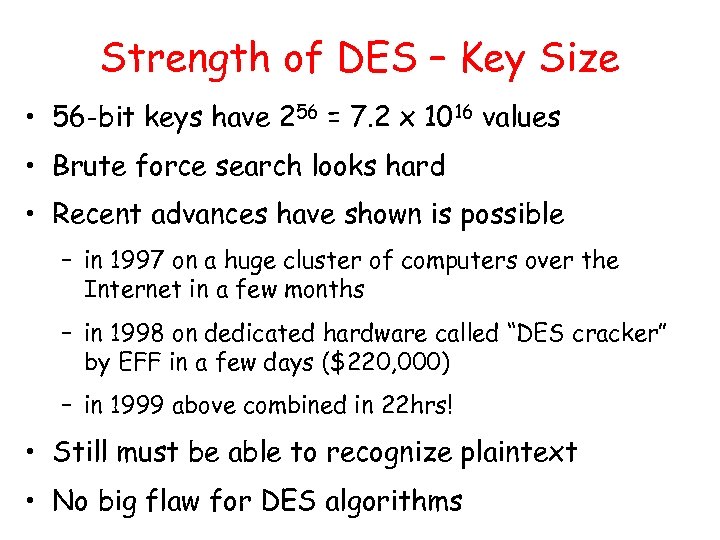 Strength of DES – Key Size

• 56-bit keys have $2^{56} = 7.2 \times 10^{16}$ values

• Brute force search looks hard

• Recent advances have shown is possible

– in 1997 on a huge cluster of computers over the Internet in a few months

– in 1998 on dedicated hardware called "DES cracker" by EFF in a few days ($220,000)

– in 1999 above combined in 22hrs!

• Still must be able to recognize plaintext

• No big flaw for DES algorithms